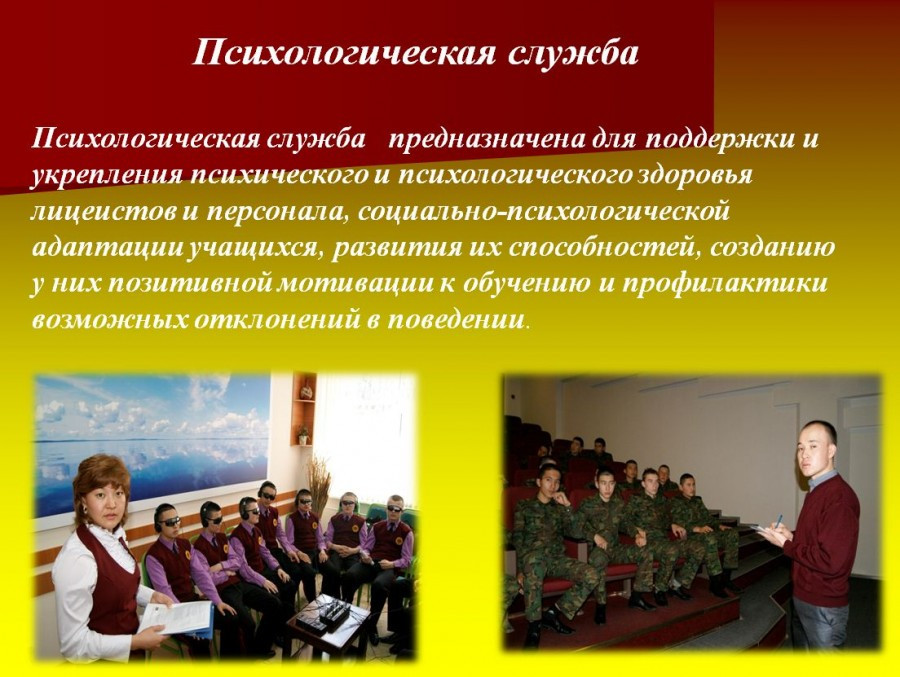 Психологическая служба

Психологическая служба предназначена для поддержки и укрепления психического и психологического здоровья лицеистов и персонала, социально-психологической адаптации учащихся, развития их способностей, созданию у них позитивной мотивации к обучению и профилактики возможных отклонений в поведении.